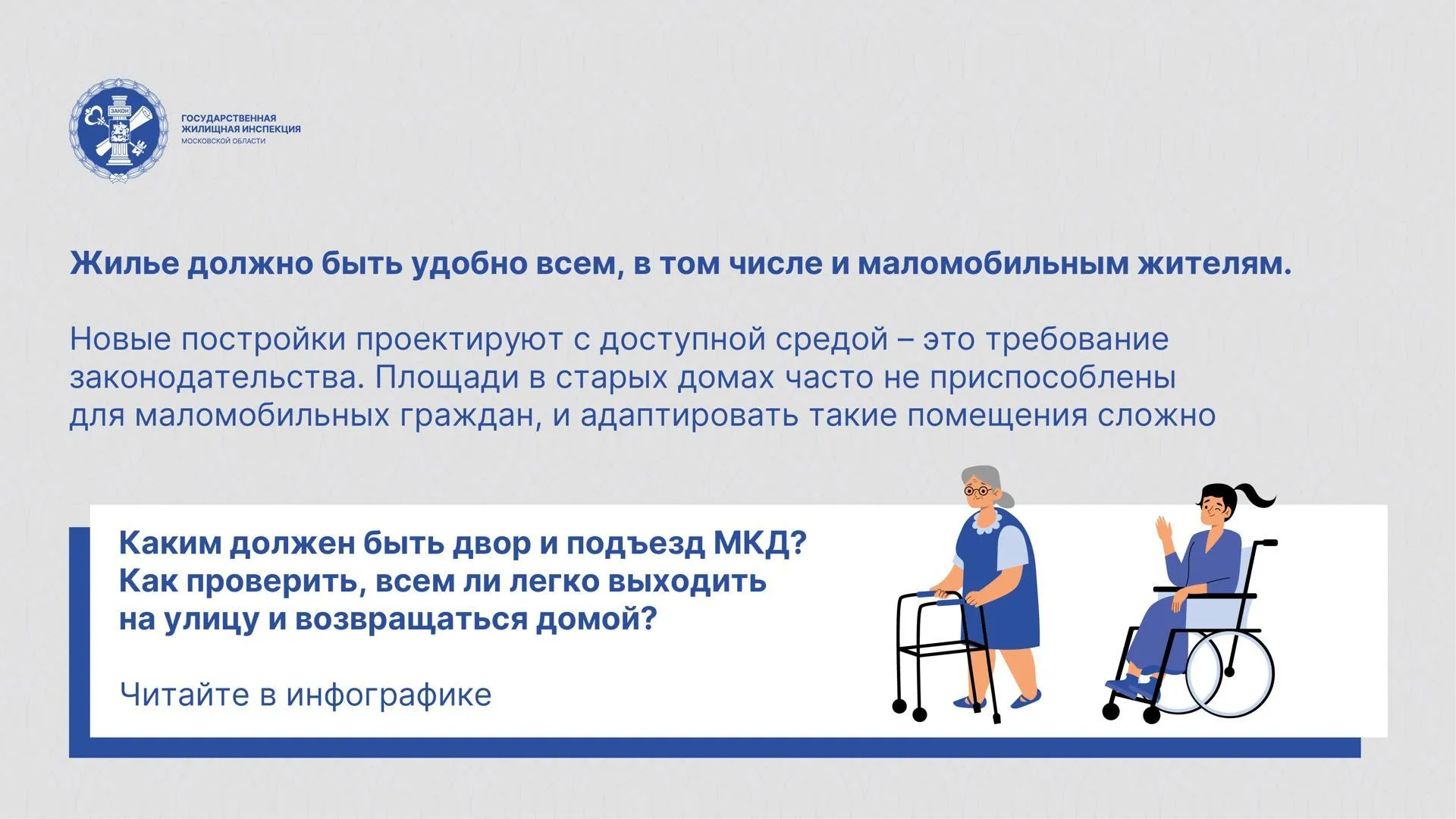 ЗАКОН

ГОСУДАРСТВЕННАЯ ЖИЛИЩНАЯ ИНСПЕКЦИЯ МОСКОВСКОЙ ОБЛАСТИ

Жилье должно быть удобно всем, в том числе и маломобильным жителям.

Новые постройки проектируют с доступной средой – это требование законодательства. Площади в старых домах часто не приспособлены для маломобильных граждан, и адаптировать такие помещения сложно

Каким должен быть двор и подъезд МКД? Как проверить, всем ли легко выходить на улицу и возвращаться домой?

Читайте в инфографике